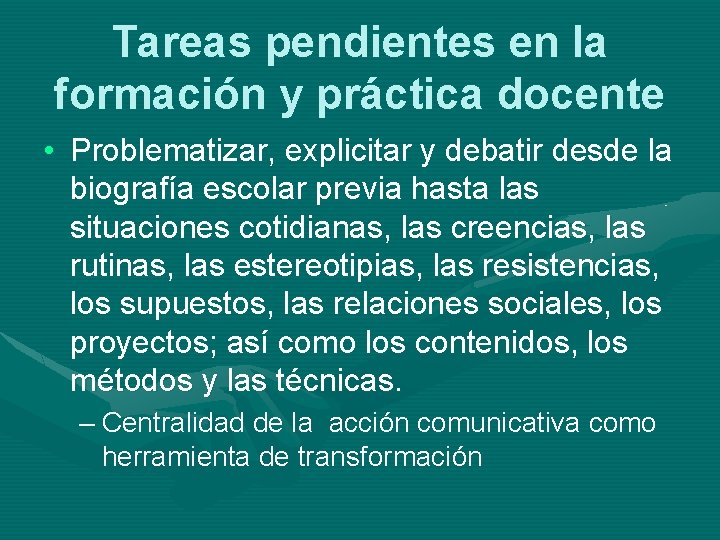 Tareas pendientes en la formación y práctica docente

• Problematizar, explicitar y debatir desde la biografía escolar previa hasta las situaciones cotidianas, las creencias, las rutinas, las estereotipias, las resistencias, los supuestos, las relaciones sociales, los proyectos; así como los contenidos, los métodos y las técnicas.

– Centralidad de la acción comunicativa como herramienta de transformación